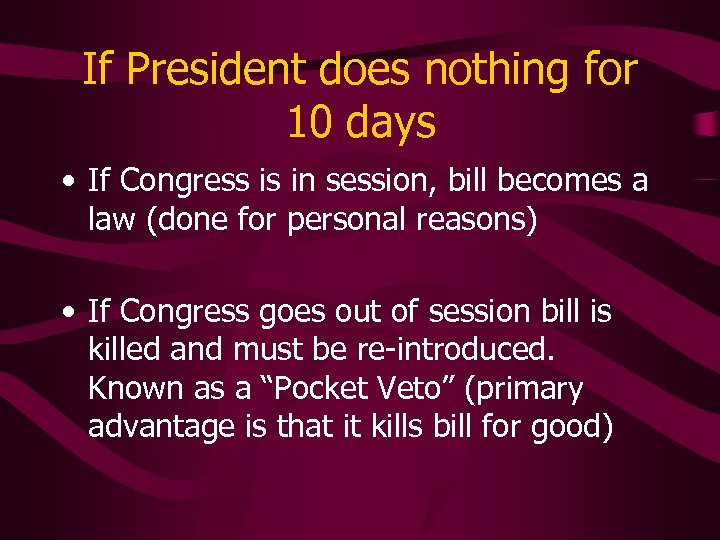 If President does nothing for 10 days

• If Congress is in session, bill becomes a law (done for personal reasons)

• If Congress goes out of session bill is killed and must be re-introduced. Known as a “Pocket Veto” (primary advantage is that it kills bill for good)